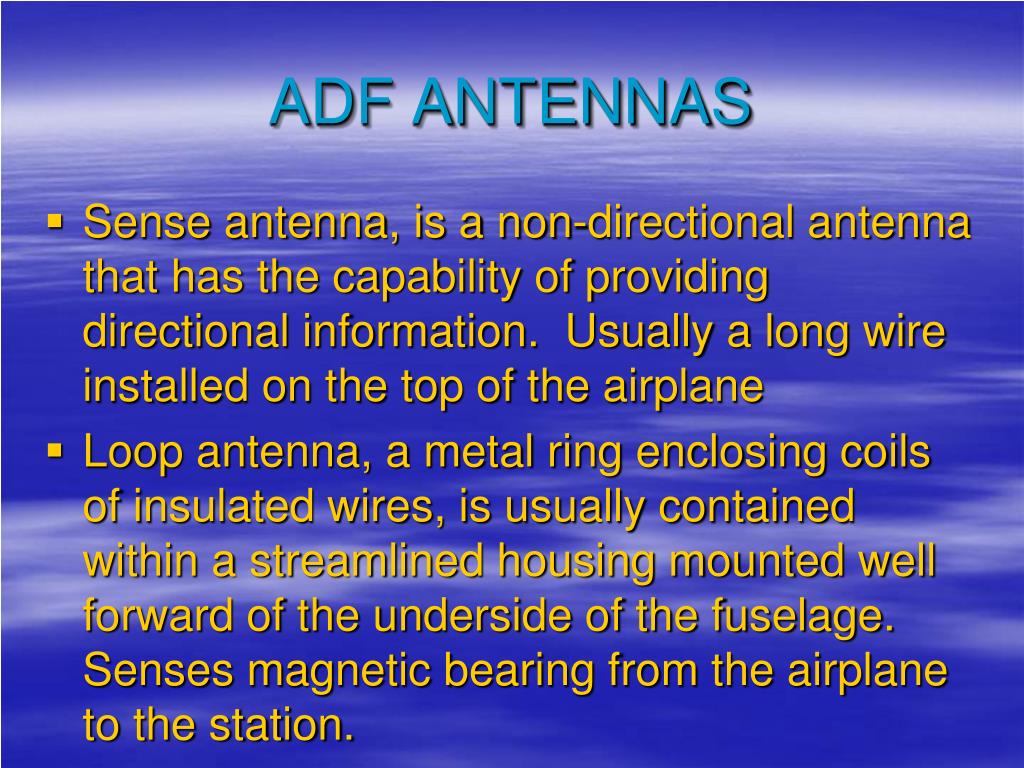 ADF ANTENNAS

▪ Sense antenna, is a non-directional antenna that has the capability of providing directional information. Usually a long wire installed on the top of the airplane

▪ Loop antenna, a metal ring enclosing coils of insulated wires, is usually contained within a streamlined housing mounted well forward of the underside of the fuselage. Senses magnetic bearing from the airplane to the station.